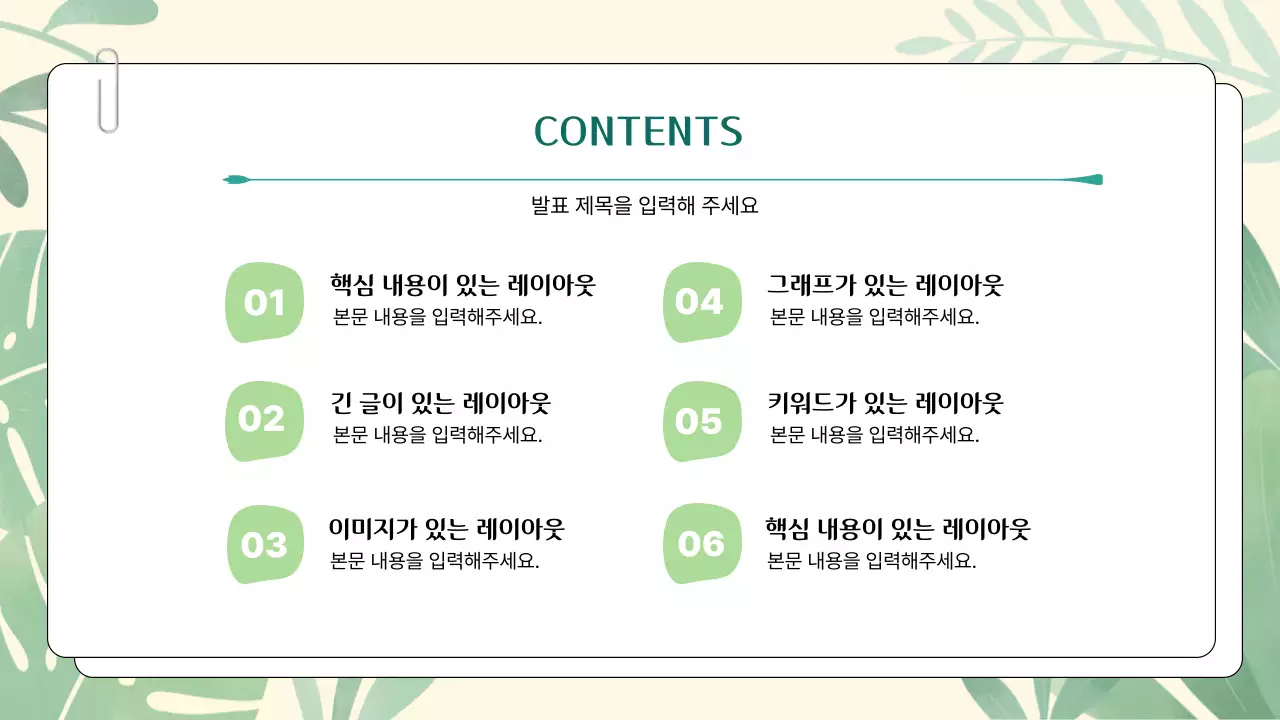 CONTENTS

발표 제목을 입력해 주세요

01
핵심 내용이 있는 레이아웃
본문 내용을 입력해주세요.

02
긴 글이 있는 레이아웃
본문 내용을 입력해주세요.

03
이미지가 있는 레이아웃
본문 내용을 입력해주세요.

04
그래프가 있는 레이아웃
본문 내용을 입력해주세요.

05
키워드가 있는 레이아웃
본문 내용을 입력해주세요.

06
핵심 내용이 있는 레이아웃
본문 내용을 입력해주세요.